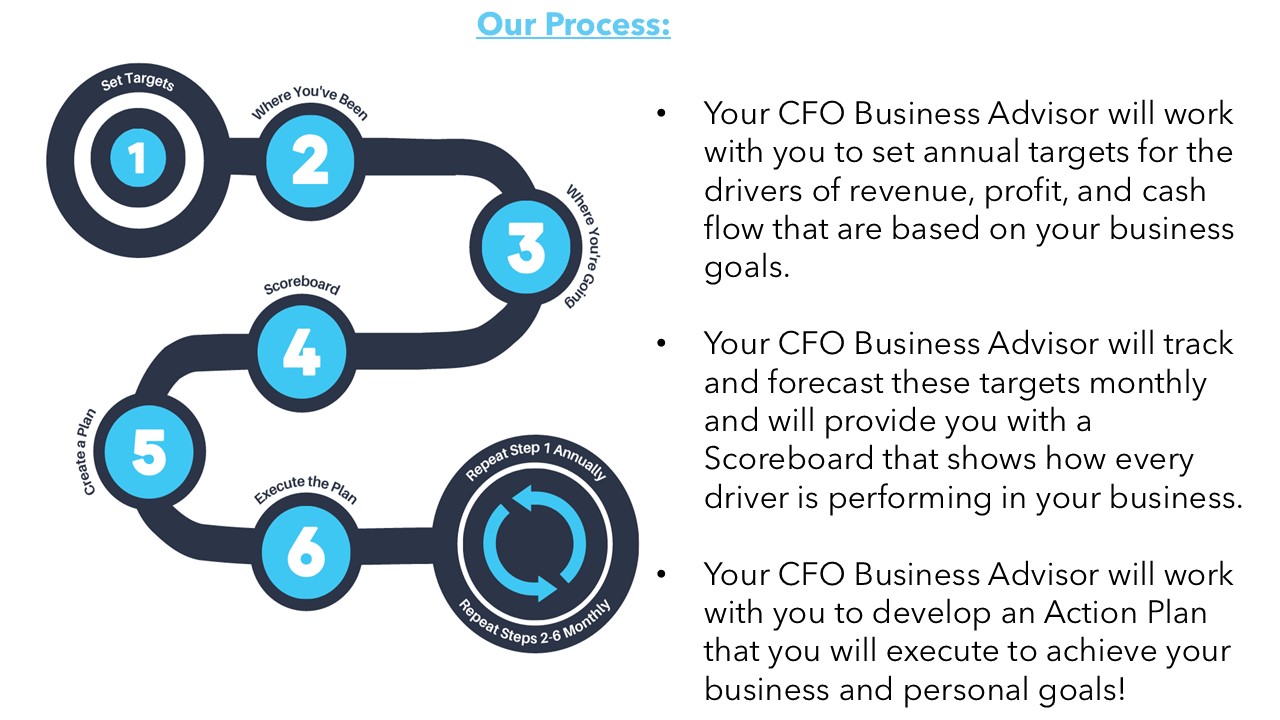 Our Process:

Set Targets
1
Where You've Been
2
Where You're Going
3
Scoreboard
4
Create a Plan
5
Execute the Plan
6
Repeat Step 1 Annually
Repeat Steps 2-6 Monthly

• Your CFO Business Advisor will work with you to set annual targets for the drivers of revenue, profit, and cash flow that are based on your business goals.

• Your CFO Business Advisor will track and forecast these targets monthly and will provide you with a Scoreboard that shows how every driver is performing in your business.

• Your CFO Business Advisor will work with you to develop an Action Plan that you will execute to achieve your business and personal goals!